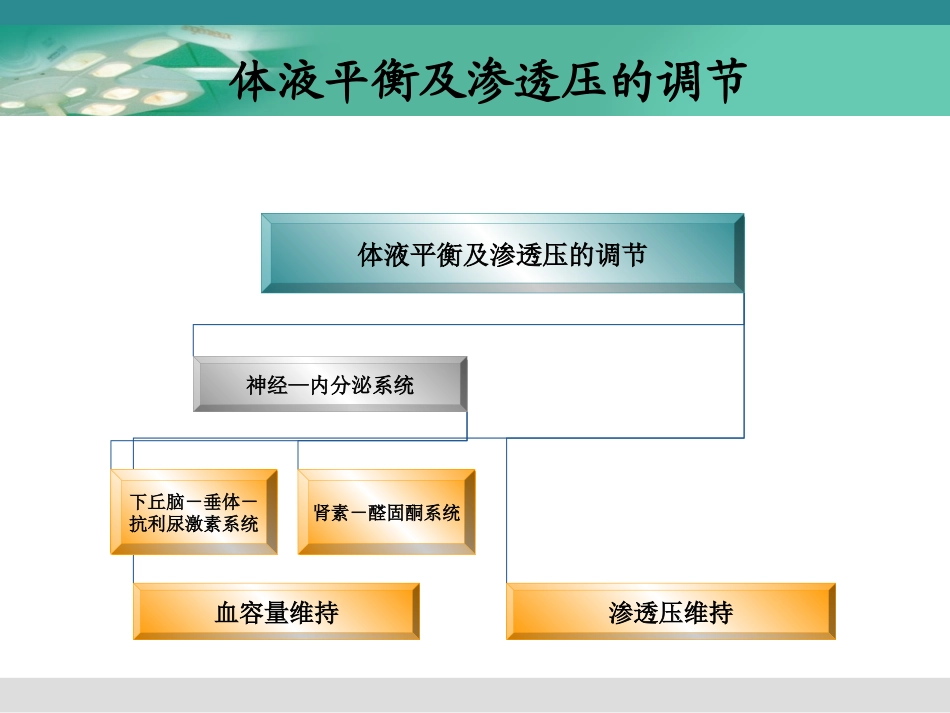 体液平衡及渗透压的调节

体液平衡及渗透压的调节

神经—内分泌系统

下丘脑－垂体－抗利尿激素系统

肾素－醛固酮系统

血容量维持

渗透压维持